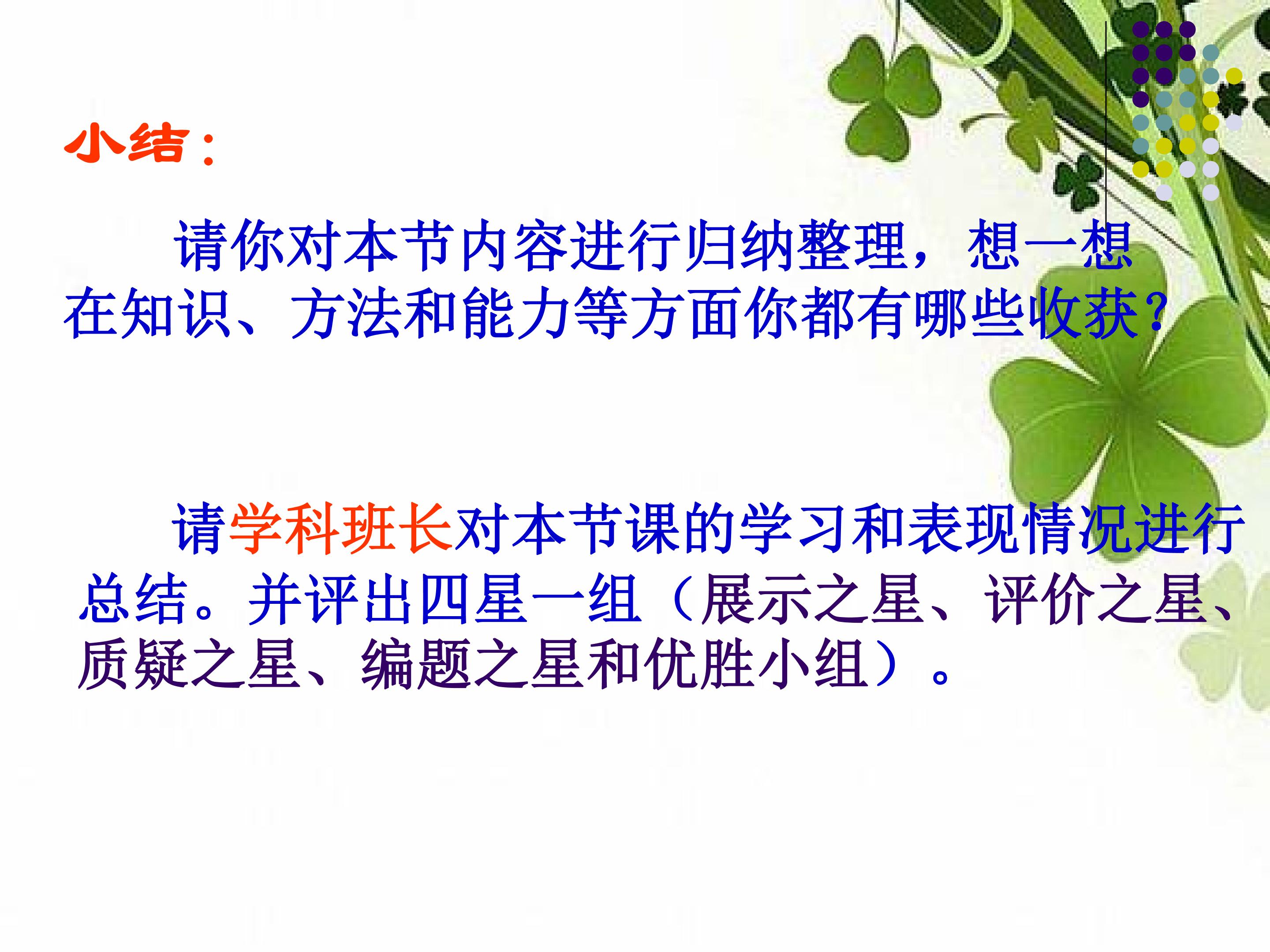 小结：

请你对本节内容进行归纳整理，想一想在知识、方法和能力等方面你都有哪些收获？

请学科班长对本节课的学习和表现情况进行总结。并评出四星一组（展示之星、评价之星、质疑之星、编题之星和优胜小组）。